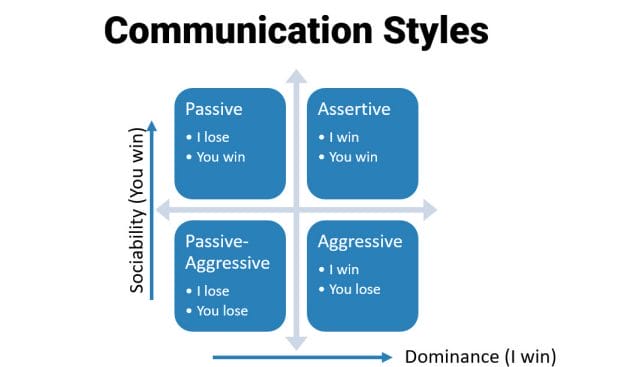 Communication Styles

Sociability (You win)

Passive
• I lose
• You win

Assertive
• I win
• You win

Passive-Aggressive
• I lose
• You lose

Aggressive
• I win
• You lose

Dominance (I win)